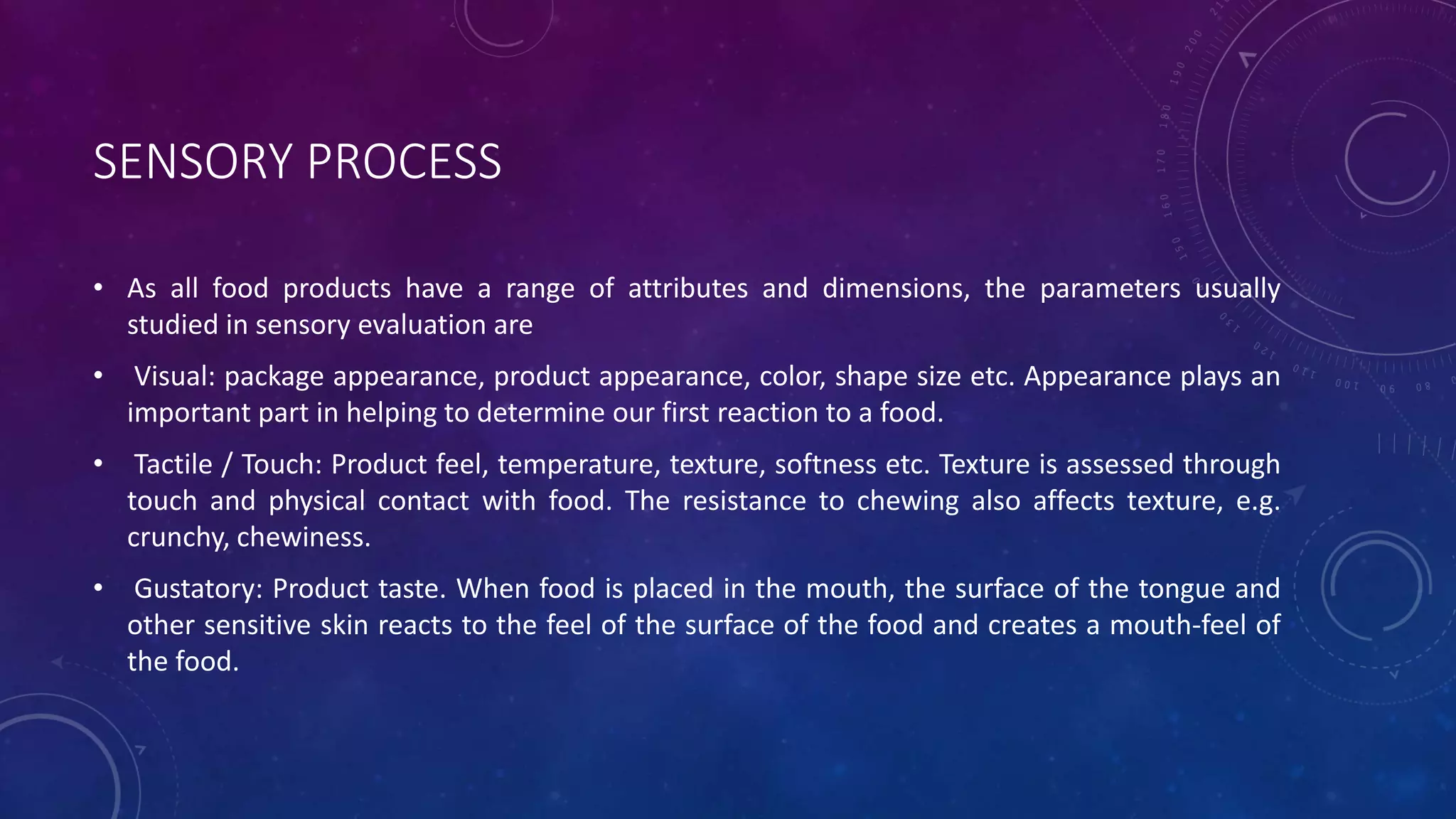 SENSORY PROCESS

• As all food products have a range of attributes and dimensions, the parameters usually studied in sensory evaluation are

• Visual: package appearance, product appearance, color, shape size etc. Appearance plays an important part in helping to determine our first reaction to a food.

• Tactile / Touch: Product feel, temperature, texture, softness etc. Texture is assessed through touch and physical contact with food. The resistance to chewing also affects texture, e.g. crunchy, chewiness.

• Gustatory: Product taste. When food is placed in the mouth, the surface of the tongue and other sensitive skin reacts to the feel of the surface of the food and creates a mouth-feel of the food.